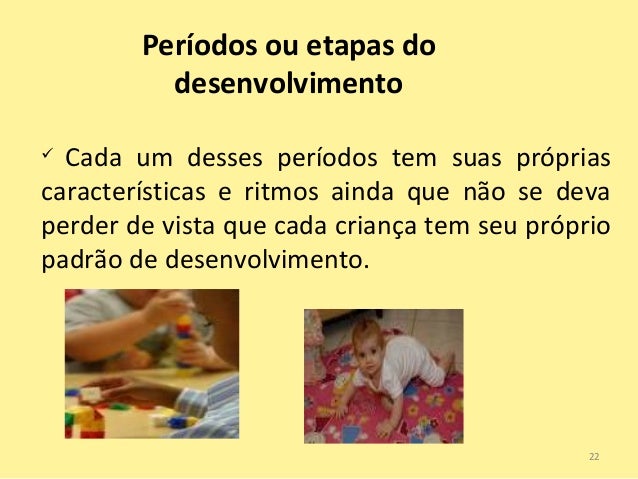 Períodos ou etapas do desenvolvimento

✓ Cada um desses períodos tem suas próprias características e ritmos ainda que não se deva perder de vista que cada criança tem seu próprio padrão de desenvolvimento.

22